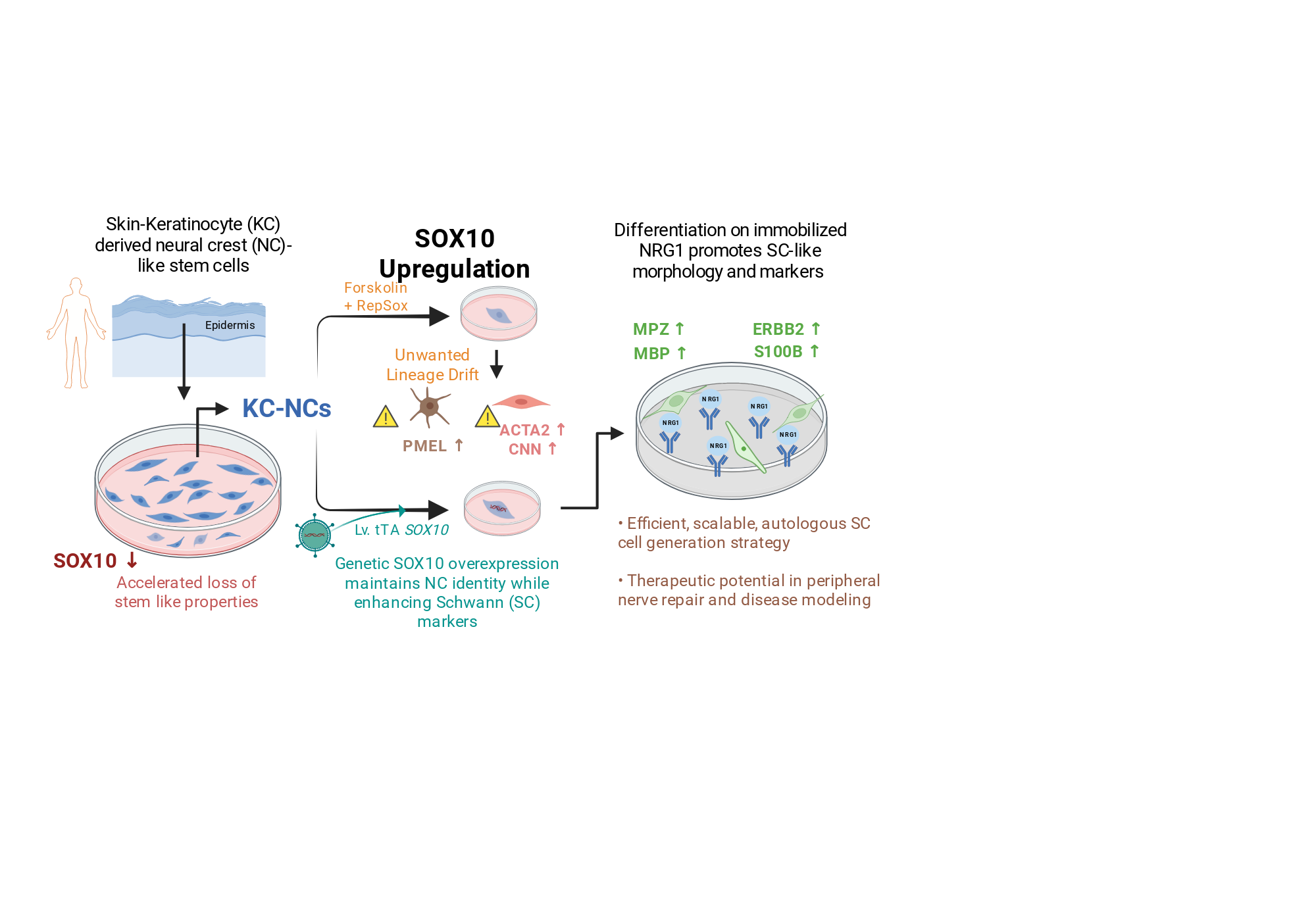 Skin-Keratinocyte (KC) derived neural crest (NC)-like stem cells

Epidermis

KC-NCs

SOX10 ↓
Accelerated loss of stem like properties

SOX10 Upregulation

Forskolin + RepSox

Unwanted Lineage Drift

PMEL ↑

ACTA2 ↑
CNN ↑

Lv. tTA SOX10

Genetic SOX10 overexpression maintains NC identity while enhancing Schwann (SC) markers

Differentiation on immobilized NRG1 promotes SC-like morphology and markers

MPZ ↑
MBP ↑

ERBB2 ↑
S100B ↑

NRG1
NRG1
NRG1
NRG1
NRG1

• Efficient, scalable, autologous SC cell generation strategy

• Therapeutic potential in peripheral nerve repair and disease modeling